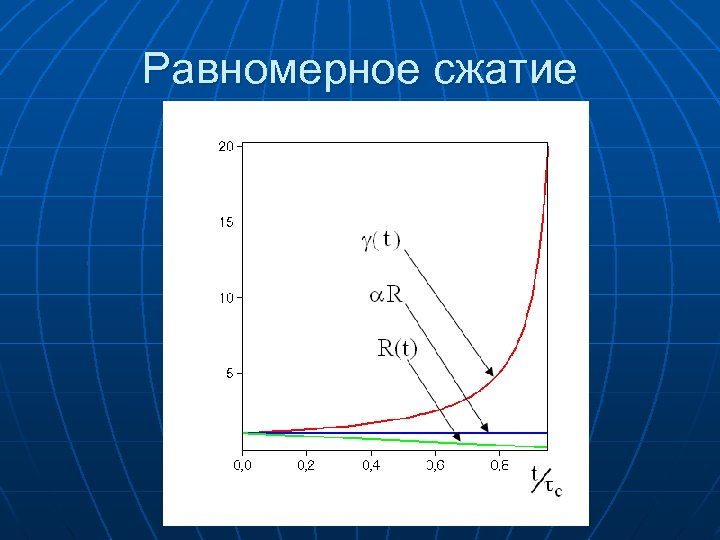 Равномерное сжатие

20
15
10
5

$\gamma(t)$
$\alpha R$
$R(t)$

0,0
0,2
0,4
0,6
0,8
$t/\tau_c$